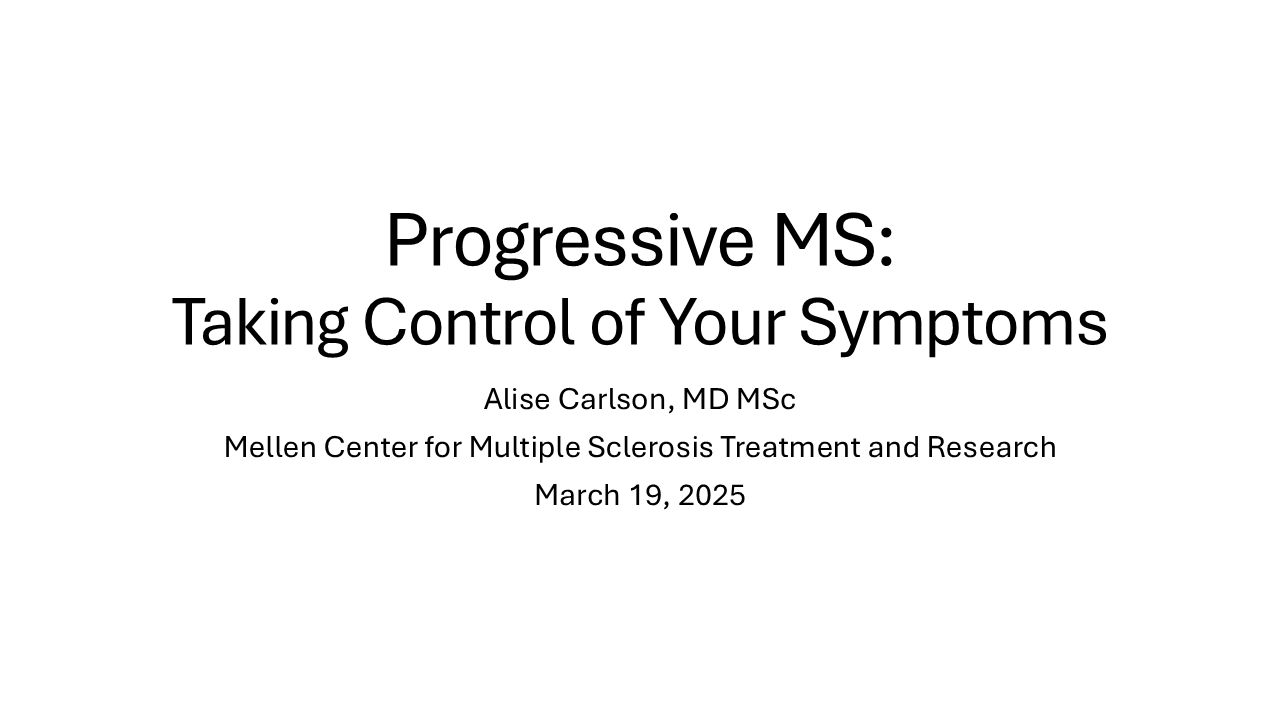 Progressive MS:
Taking Control of Your Symptoms

Alise Carlson, MD MSc

Mellen Center for Multiple Sclerosis Treatment and Research

March 19, 2025